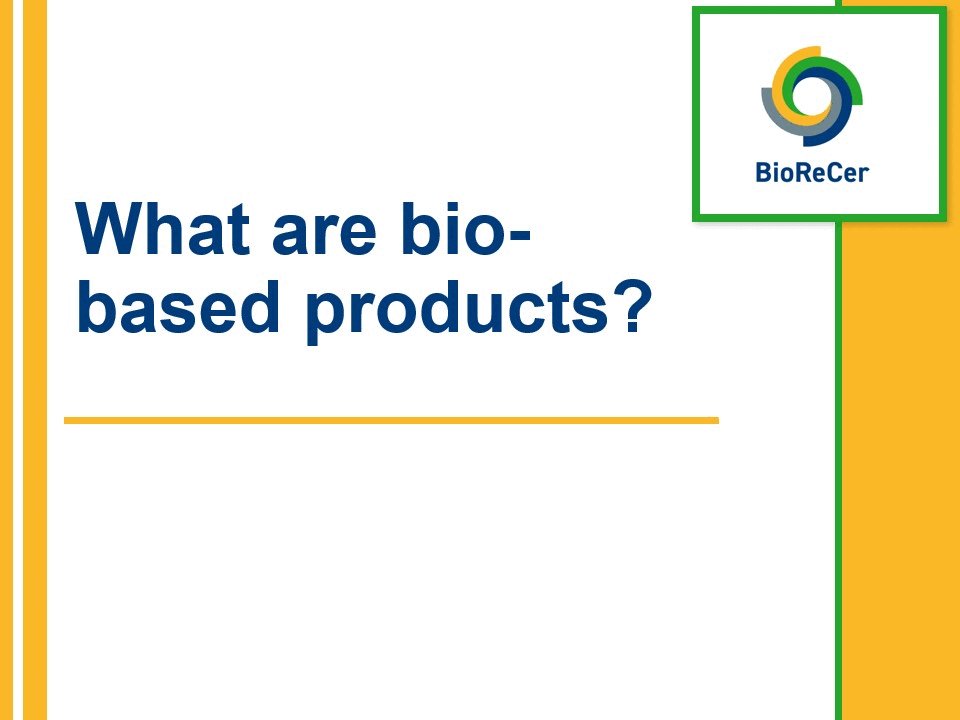 BioReCer

What are bio-based products?